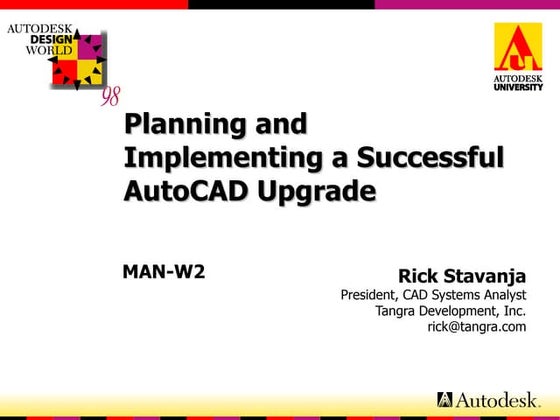 AUTODESK DESIGN WORLD 98

AUTODESK UNIVERSITY

Planning and Implementing a Successful AutoCAD Upgrade

MAN-W2

Rick Stavanja
President, CAD Systems Analyst
Tangra Development, Inc.
rick@tangra.com

Autodesk.